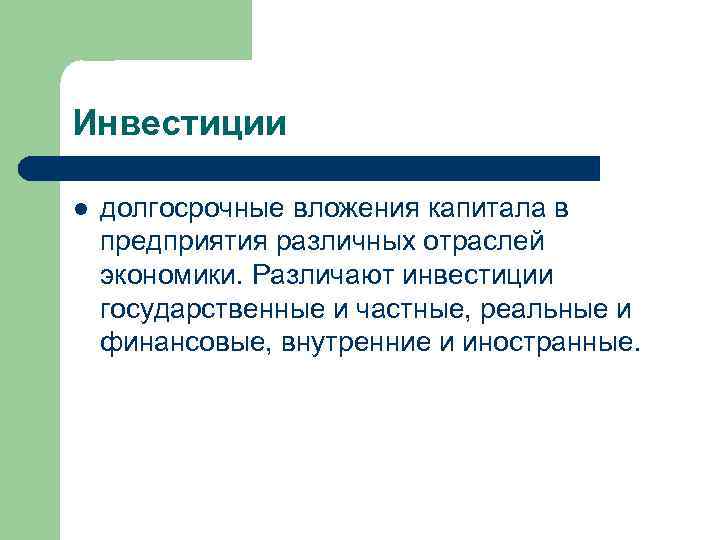 Инвестиции

● долгосрочные вложения капитала в предприятия различных отраслей экономики. Различают инвестиции государственные и частные, реальные и финансовые, внутренние и иностранные.